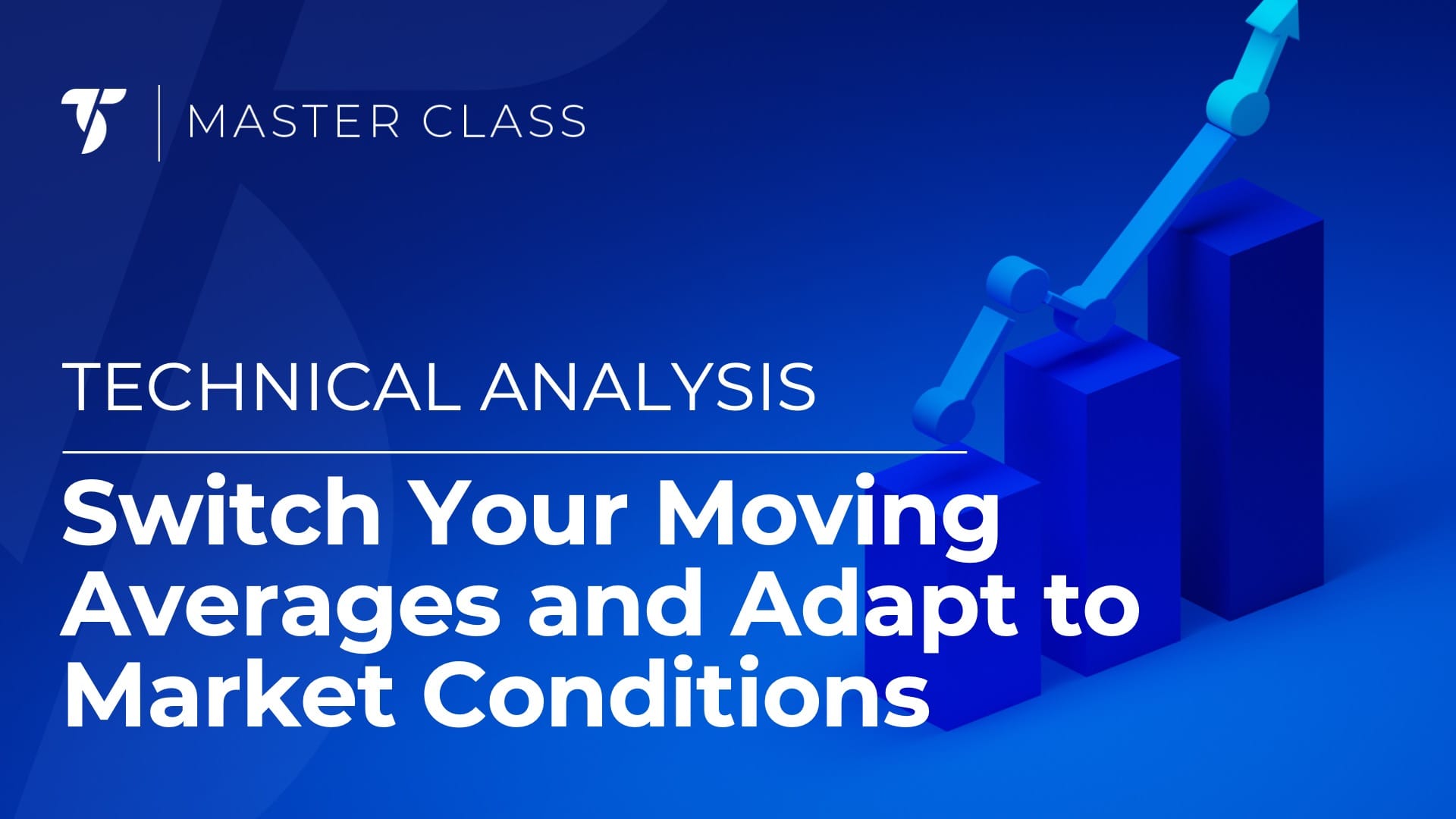 MASTER CLASS

TECHNICAL ANALYSIS

Switch Your Moving Averages and Adapt to Market Conditions